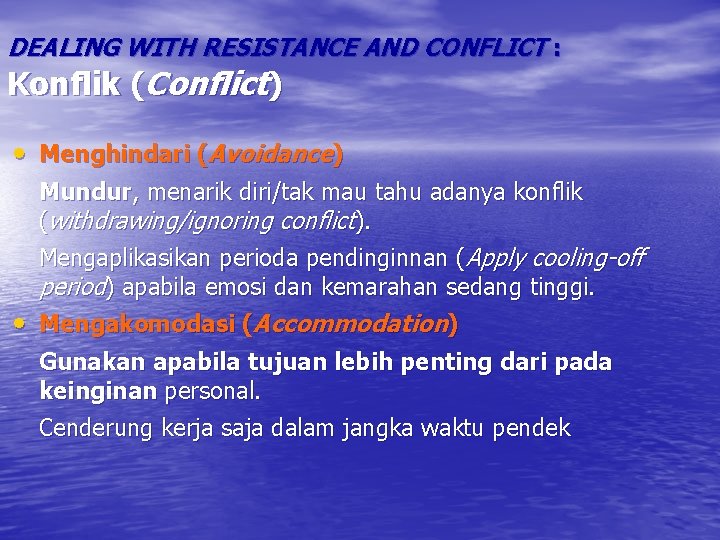 DEALING WITH RESISTANCE AND CONFLICT :
Konflik (Conflict)

• Menghindari (Avoidance)

Mundur, menarik diri/tak mau tahu adanya konflik (withdrawing/ignoring conflict).

Mengaplikasikan perioda pendinginnan (Apply cooling-off period) apabila emosi dan kemarahan sedang tinggi.

• Mengakomodasi (Accommodation)

Gunakan apabila tujuan lebih penting dari pada keinginan personal.

Cenderung kerja saja dalam jangka waktu pendek